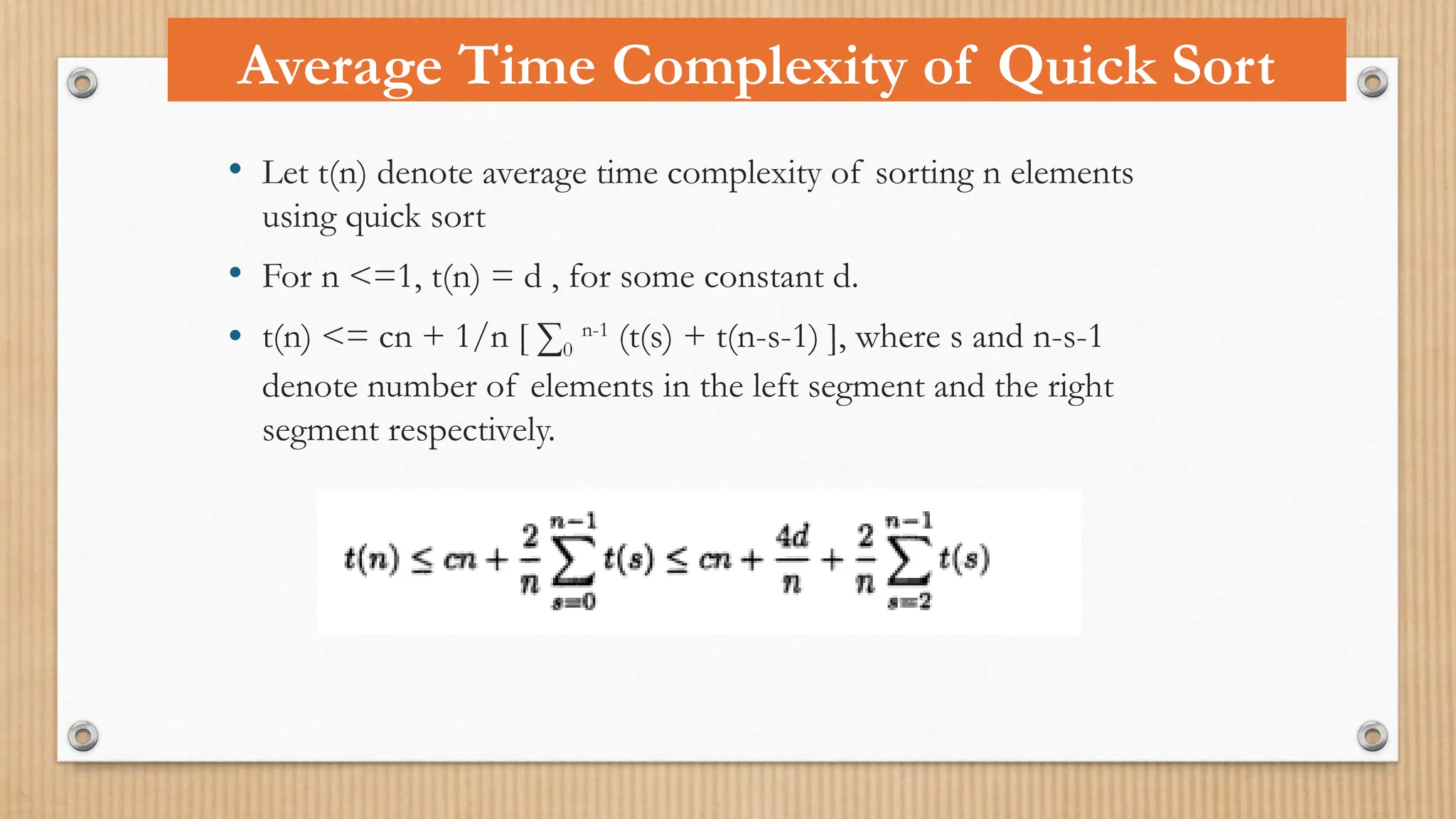 Average Time Complexity of Quick Sort

• Let t(n) denote average time complexity of sorting n elements using quick sort

• For n <=1, t(n) = d , for some constant d.

• t(n) <= cn + 1/n [ $\sum_0^{n-1}$ (t(s) + t(n-s-1) ], where s and n-s-1 denote number of elements in the left segment and the right segment respectively.

$t(n) \leq cn + \frac{2}{n}\sum_{s=0}^{n-1} t(s) \leq cn + \frac{4d}{n} + \frac{2}{n}\sum_{s=2}^{n-1} t(s)$